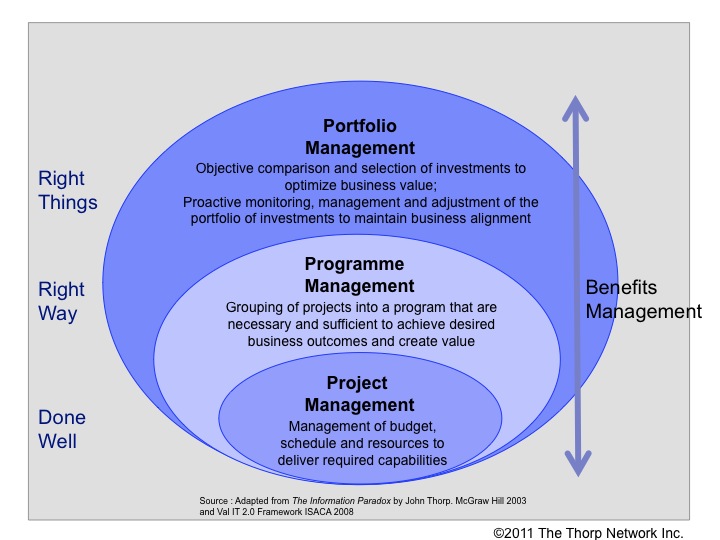 Right Things

Right Way

Done Well

Portfolio Management

Objective comparison and selection of investments to optimize business value;
Proactive monitoring, management and adjustment of the portfolio of investments to maintain business alignment

Programme Management

Grouping of projects into a program that are necessary and sufficient to achieve desired business outcomes and create value

Project Management

Management of budget, schedule and resources to deliver required capabilities

Benefits Management

Source : Adapted from The Information Paradox by John Thorp. McGraw Hill 2003 and Val IT 2.0 Framework ISACA 2008

©2011 The Thorp Network Inc.